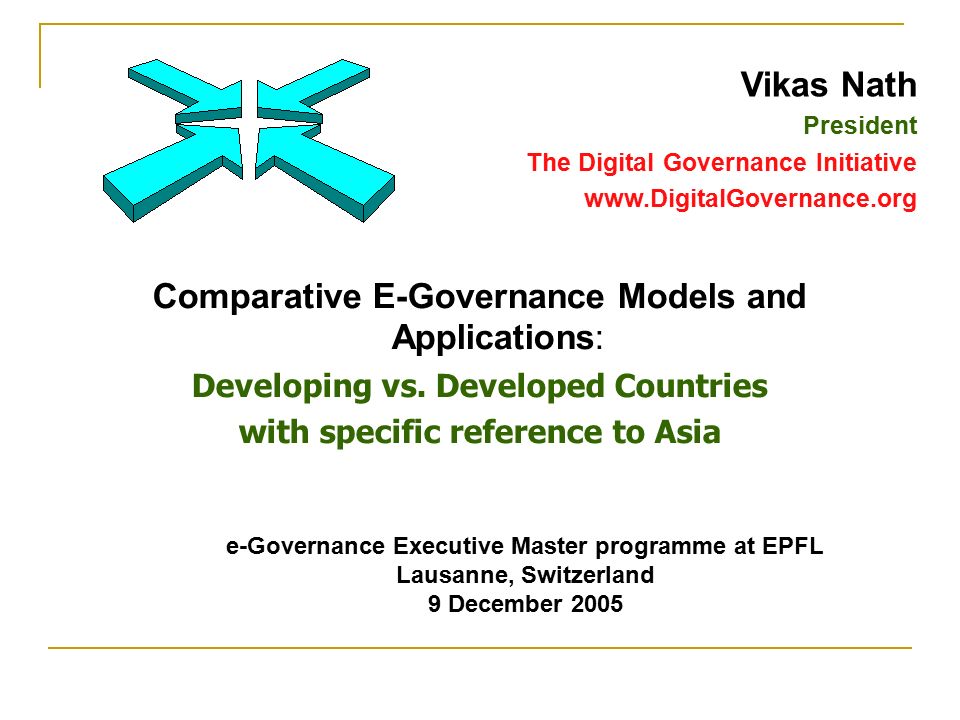 Vikas Nath
President
The Digital Governance Initiative
www.DigitalGovernance.org

Comparative E-Governance Models and Applications:
Developing vs. Developed Countries with specific reference to Asia

e-Governance Executive Master programme at EPFL
Lausanne, Switzerland
9 December 2005